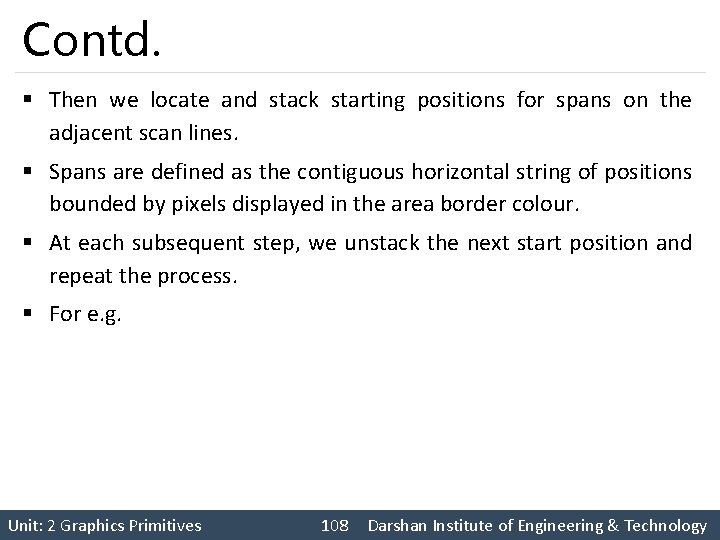 Contd.

▪ Then we locate and stack starting positions for spans on the adjacent scan lines.

▪ Spans are defined as the contiguous horizontal string of positions bounded by pixels displayed in the area border colour.

▪ At each subsequent step, we unstack the next start position and repeat the process.

▪ For e.g.

Unit: 2 Graphics Primitives 108 Darshan Institute of Engineering & Technology